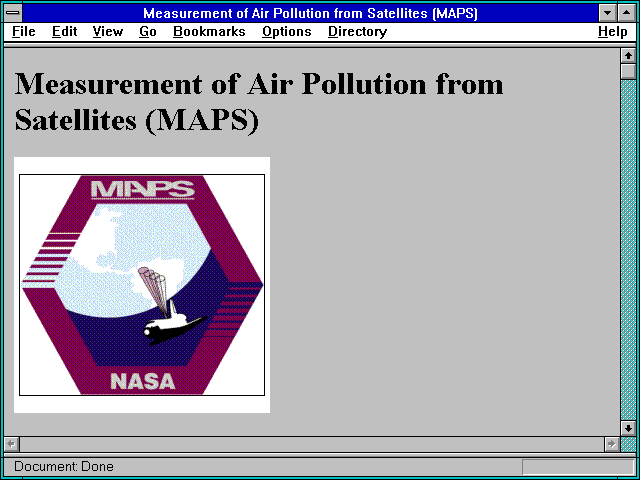 Measurement of Air Pollution from Satellites (MAPS)

File Edit View Go Bookmarks Options Directory Help

Measurement of Air Pollution from Satellites (MAPS)

MAPS

NASA

Document: Done